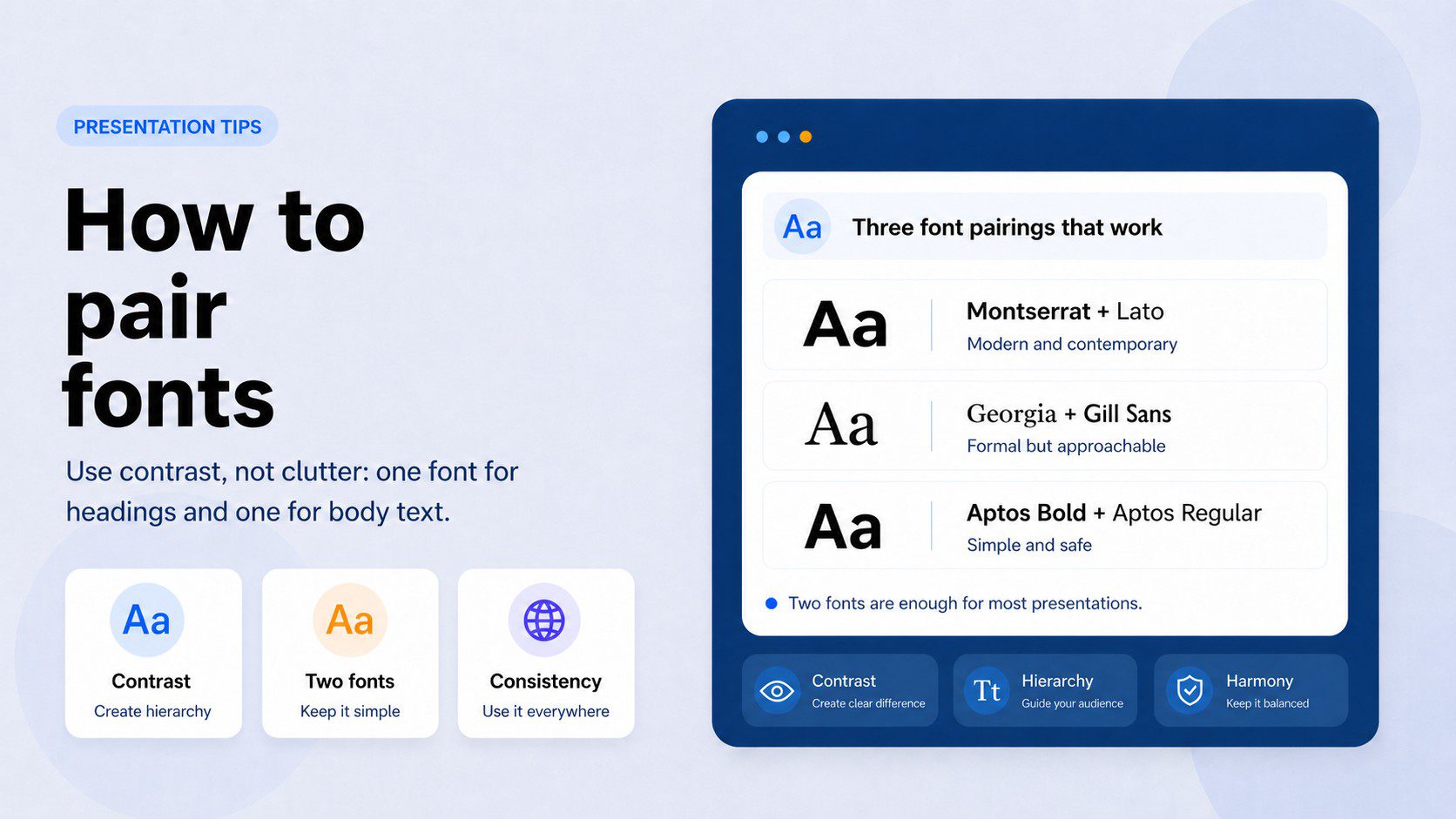 PRESENTATION TIPS

How to pair fonts

Use contrast, not clutter: one font for headings and one for body text.

Aa
Contrast
Create hierarchy

Aa
Two fonts
Keep it simple

Consistency
Use it everywhere

Aa Three font pairings that work

Aa Montserrat + Lato
Modern and contemporary

Aa Georgia + Gill Sans
Formal but approachable

Aa Aptos Bold + Aptos Regular
Simple and safe

Two fonts are enough for most presentations.

Contrast
Create clear difference

Tt Hierarchy
Guide your audience

Harmony
Keep it balanced